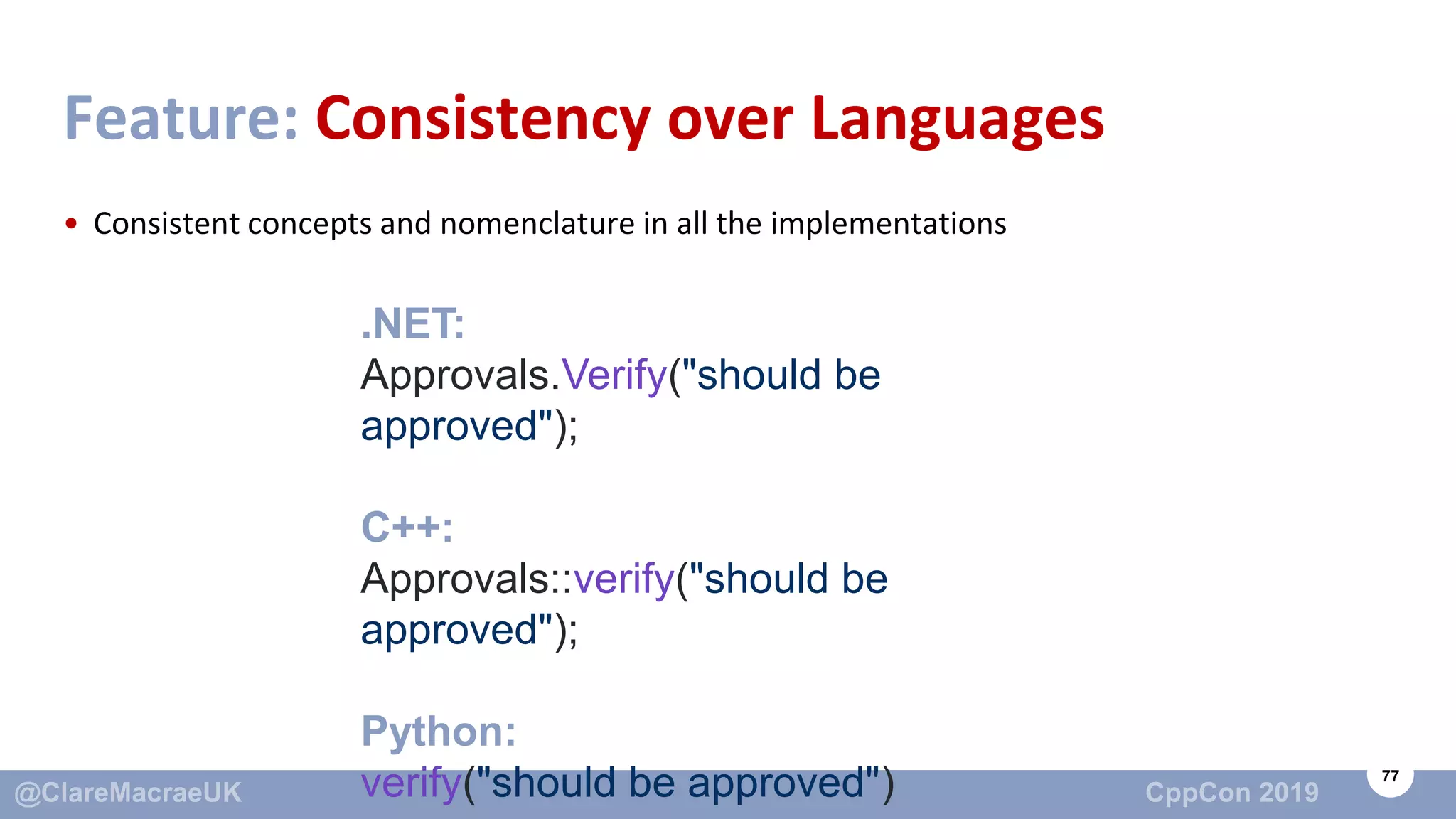 Feature: Consistency over Languages

• Consistent concepts and nomenclature in all the implementations

.NET:
Approvals.Verify("should be approved");

C++:
Approvals::verify("should be approved");

Python:
verify("should be approved")

@ClareMacraeUK

CppCon 2019

77